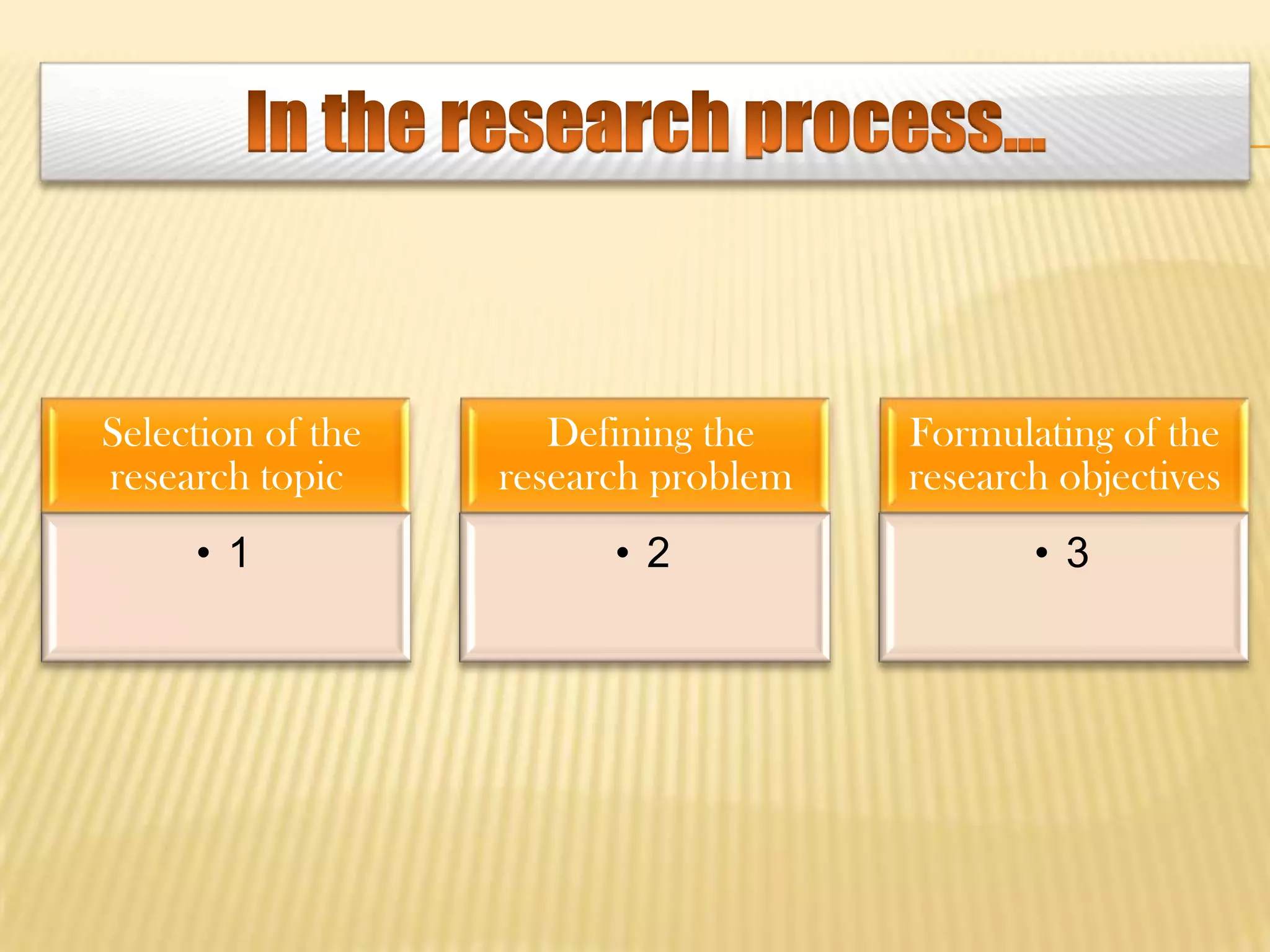 In the research process…

Selection of the research topic

• 1

Defining the research problem

• 2

Formulating of the research objectives

• 3